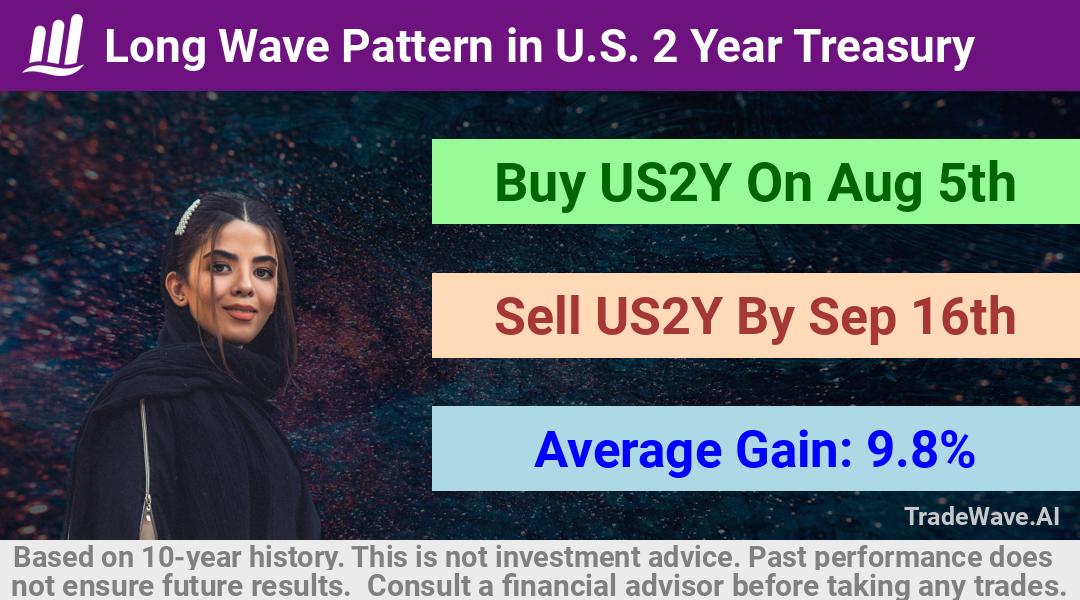 Long Wave Pattern in U.S. 2 Year Treasury

Buy US2Y On Aug 5th

Sell US2Y By Sep 16th

Average Gain: 9.8%

TradeWave.AI

Based on 10-year history. This is not investment advice. Past performance does not ensure future results. Consult a financial advisor before taking any trades.